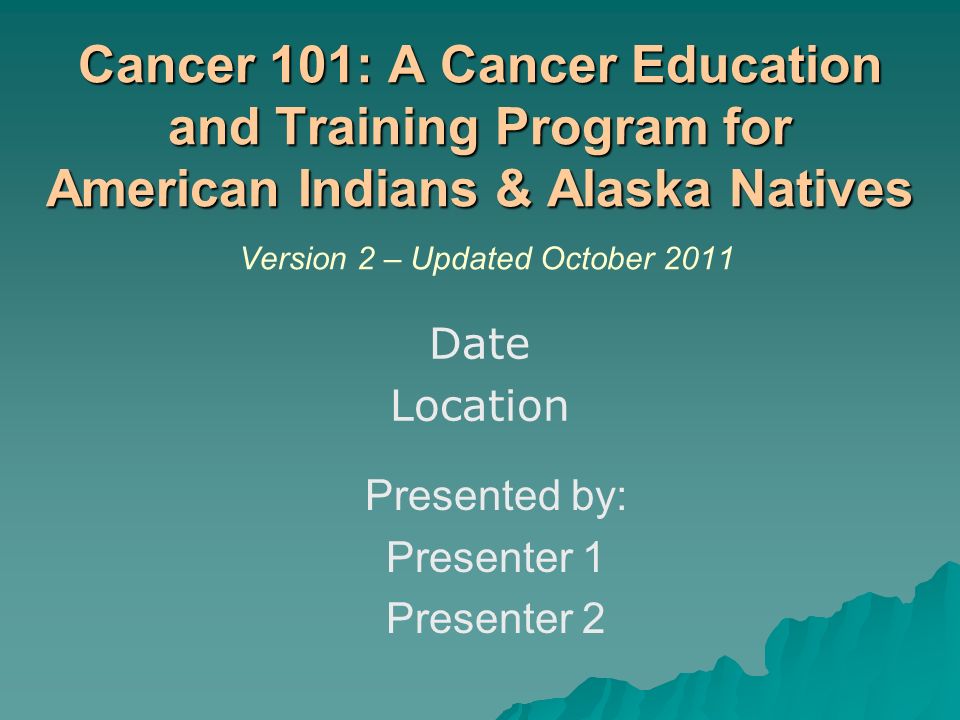 Cancer 101: A Cancer Education and Training Program for American Indians & Alaska Natives

Version 2 – Updated October 2011

Date
Location

Presented by:
Presenter 1
Presenter 2